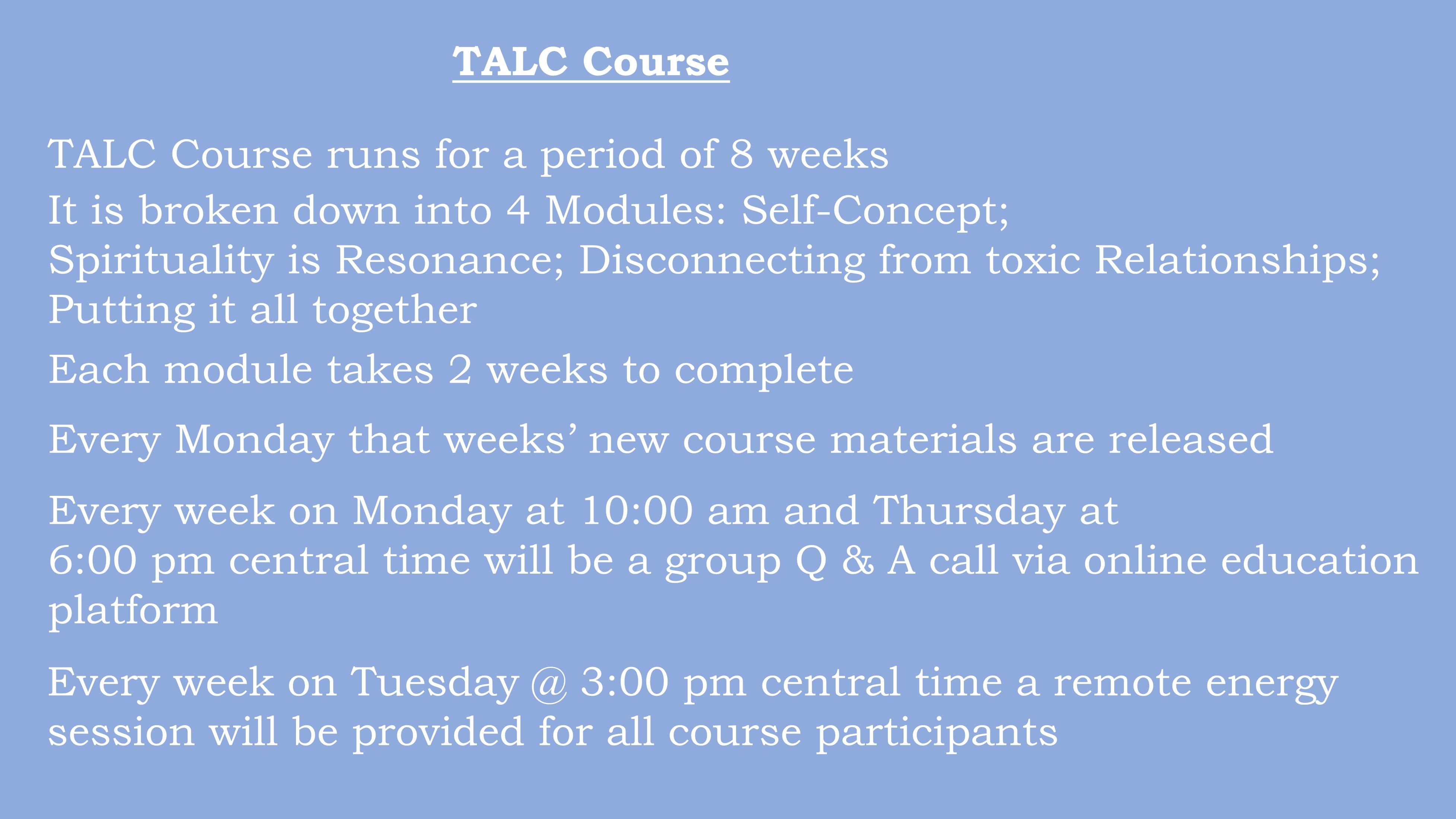 TALC Course

TALC Course runs for a period of 8 weeks

It is broken down into 4 Modules: Self-Concept; Spirituality is Resonance; Disconnecting from toxic Relationships; Putting it all together

Each module takes 2 weeks to complete

Every Monday that weeks’ new course materials are released

Every week on Monday at 10:00 am and Thursday at 6:00 pm central time will be a group Q & A call via online education platform

Every week on Tuesday @ 3:00 pm central time a remote energy session will be provided for all course participants